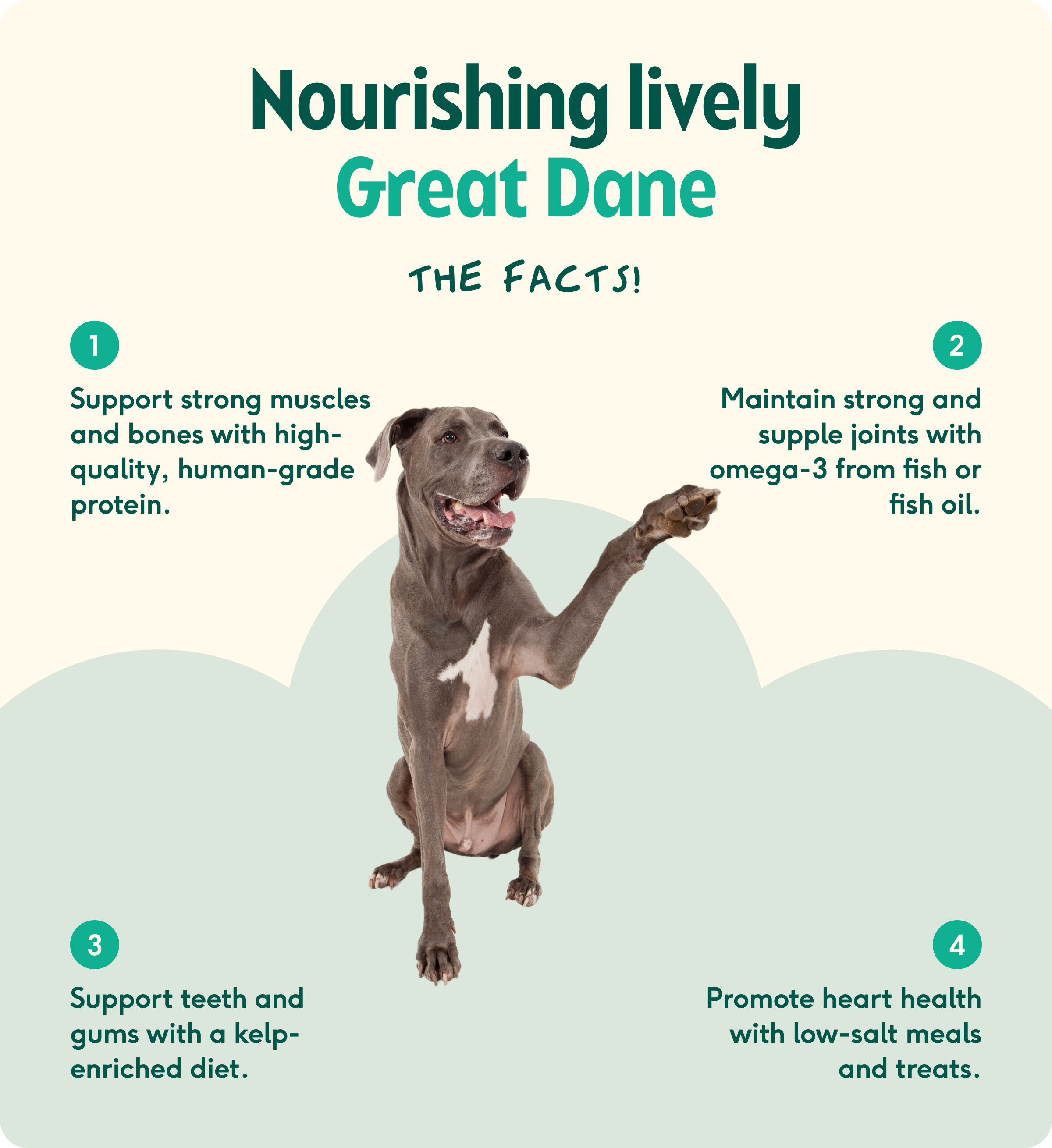 Nourishing lively
Great Dane

THE FACTS!

1

Support strong muscles and bones with high-quality, human-grade protein.

2

Maintain strong and supple joints with omega-3 from fish or fish oil.

3

Support teeth and gums with a kelp-enriched diet.

4

Promote heart health with low-salt meals and treats.